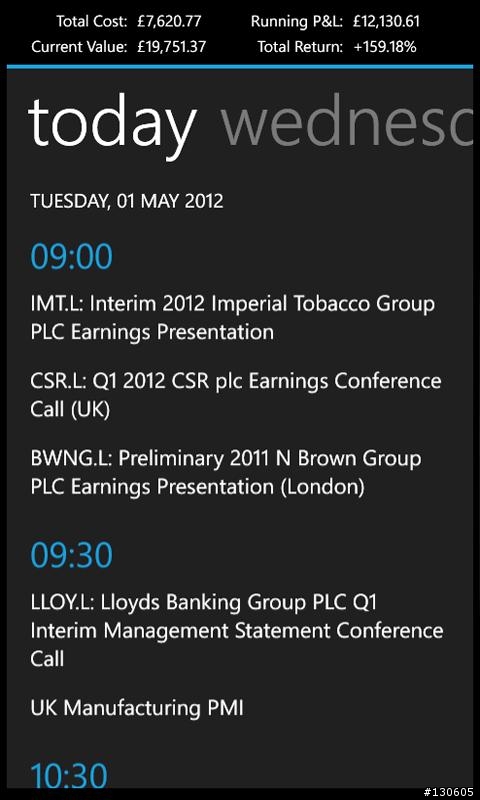 Total Cost: £7,620.77 Running P&L: £12,130.61
Current Value: £19,751.37 Total Return: +159.18%

today wednesc

TUESDAY, 01 MAY 2012

09:00

IMT.L: Interim 2012 Imperial Tobacco Group PLC Earnings Presentation

CSR.L: Q1 2012 CSR plc Earnings Conference Call (UK)

BWNG.L: Preliminary 2011 N Brown Group PLC Earnings Presentation (London)

09:30

LLOY.L: Lloyds Banking Group PLC Q1 Interim Management Statement Conference Call

UK Manufacturing PMI

10:30

#130605